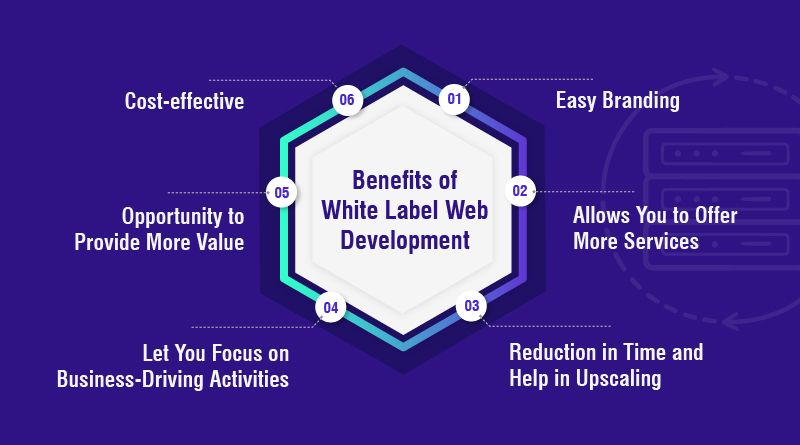 Benefits of White Label Web Development

01
Easy Branding

02
Allows You to Offer More Services

03
Reduction in Time and Help in Upscaling

04
Let You Focus on Business-Driving Activities

05
Opportunity to Provide More Value

06
Cost-effective